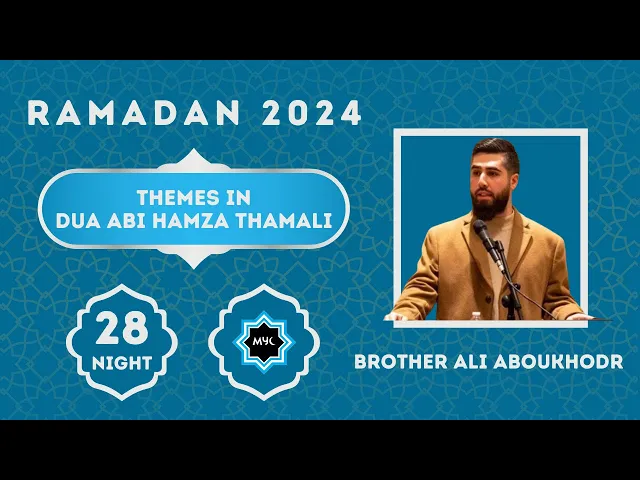 RAMADAN 2024

THEMES IN DUA ABI HAMZA THAMALI

28 NIGHT

MYC

BROTHER ALI ABOUKHODR